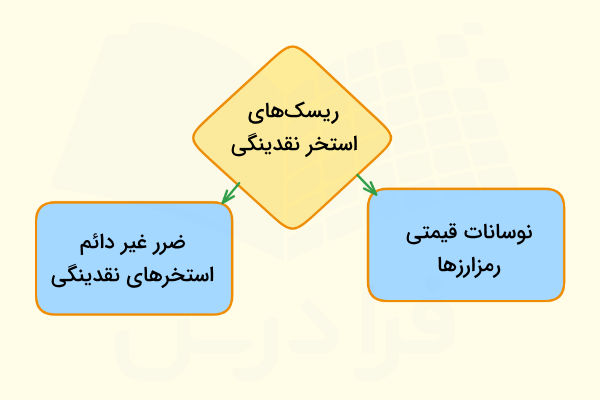 ریسک‌های استخر نقدینگی

نوسانات قیمتی رمزارزها

ضرر غیر دائم استخرهای نقدینگی

فرادرس